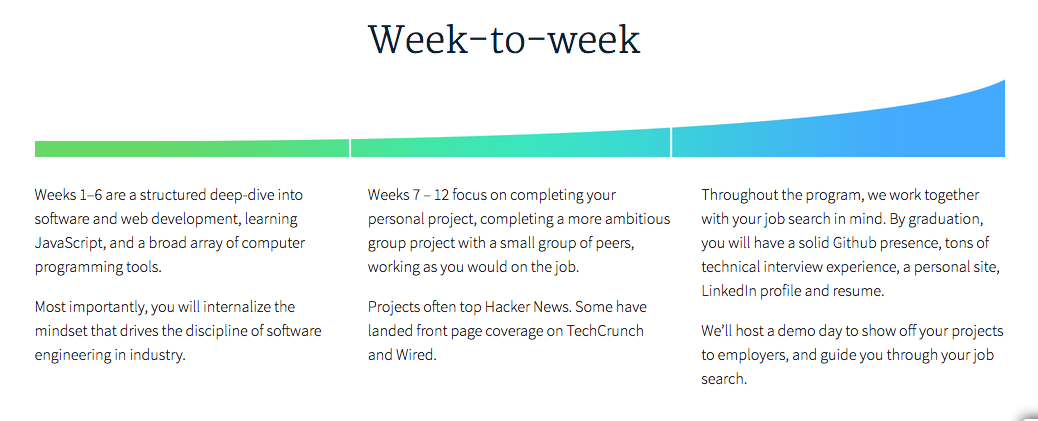 Week-to-week

Weeks 1–6 are a structured deep-dive into software and web development, learning JavaScript, and a broad array of computer programming tools.

Most importantly, you will internalize the mindset that drives the discipline of software engineering in industry.

Weeks 7 – 12 focus on completing your personal project, completing a more ambitious group project with a small group of peers, working as you would on the job.

Projects often top Hacker News. Some have landed front page coverage on TechCrunch and Wired.

Throughout the program, we work together with your job search in mind. By graduation, you will have a solid Github presence, tons of technical interview experience, a personal site, LinkedIn profile and resume.

We'll host a demo day to show off your projects to employers, and guide you through your job search.